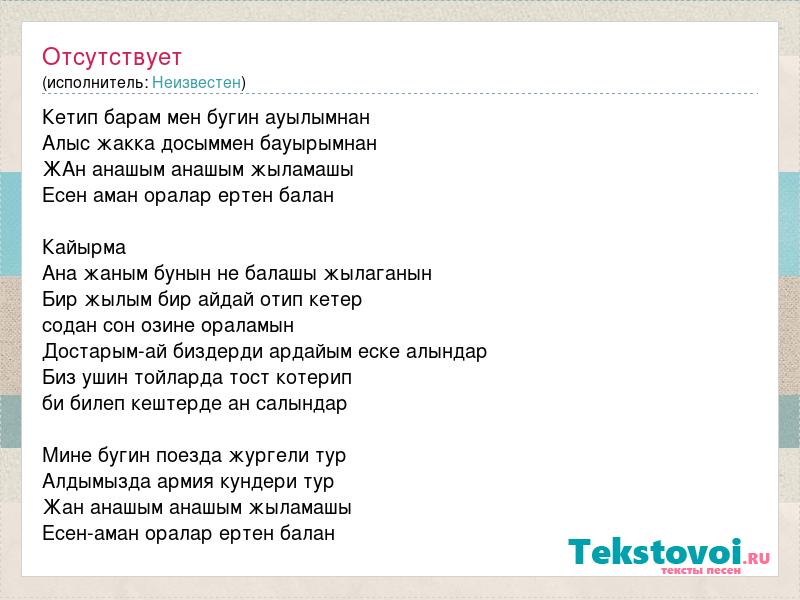 Отсутствует
(исполнитель: Неизвестен)

Кетип барам мен бугин ауылымнан
Алыс жакка досыммен бауырымнан
ЖАн анашым анашым жыламашы
Есен аман оралар ертен балан

Кайырма
Ана жаным бунын не балашы жылаганын
Бир жылым бир айдай отип кетер
содан сон озине ораламын
Достарым-ай биздерди ардайым еске алындар
Биз ушин тойларда тост котерип
би билеп кештерде ан салындар

Мине бугин поезда жургели тур
Алдымызда армия кундери тур
Жан анашым анашым жыламашы
Есен-аман оралар ертен балан

Tekstovoi.RU
тексты песен